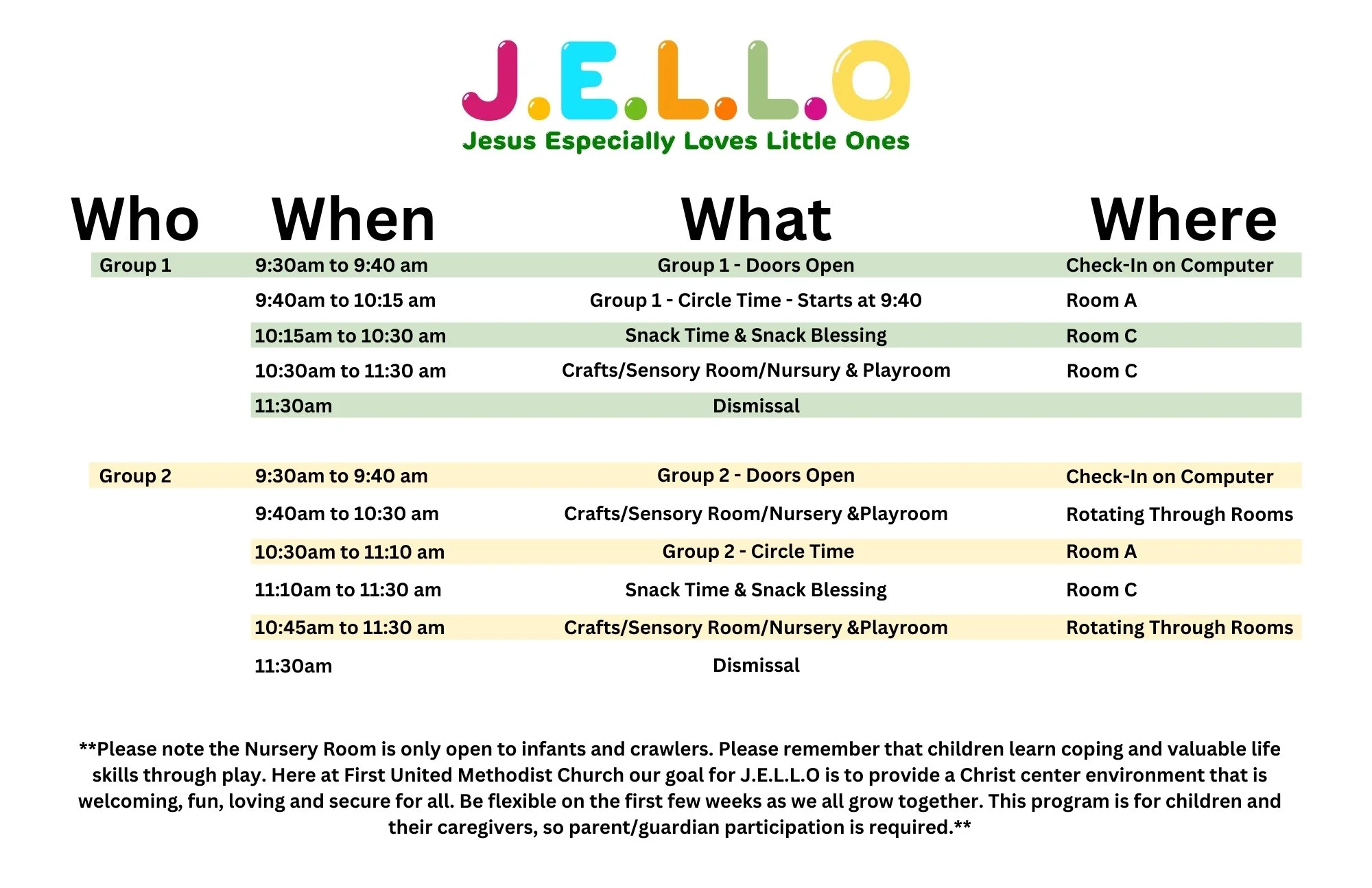 J.E.L.L.O

Jesus Especially Loves Little Ones

| Who | When | What | Where |
|---|---|---|---|
| Group 1 | 9:30am to 9:40 am | Group 1 - Doors Open | Check-In on Computer |
| | 9:40am to 10:15 am | Group 1 - Circle Time - Starts at 9:40 | Room A |
| | 10:15am to 10:30 am | Snack Time & Snack Blessing | Room C |
| | 10:30am to 11:30 am | Crafts/Sensory Room/Nursury & Playroom | Room C |
| | 11:30am | Dismissal | |
| Group 2 | 9:30am to 9:40 am | Group 2 - Doors Open | Check-In on Computer |
| | 9:40am to 10:30 am | Crafts/Sensory Room/Nursery &Playroom | Rotating Through Rooms |
| | 10:30am to 11:10 am | Group 2 - Circle Time | Room A |
| | 11:10am to 11:30 am | Snack Time & Snack Blessing | Room C |
| | 10:45am to 11:30 am | Crafts/Sensory Room/Nursery &Playroom | Rotating Through Rooms |
| | 11:30am | Dismissal | |

**Please note the Nursery Room is only open to infants and crawlers. Please remember that children learn coping and valuable life skills through play. Here at First United Methodist Church our goal for J.E.L.L.O is to provide a Christ center environment that is welcoming, fun, loving and secure for all. Be flexible on the first few weeks as we all grow together. This program is for children and their caregivers, so parent/guardian participation is required.**